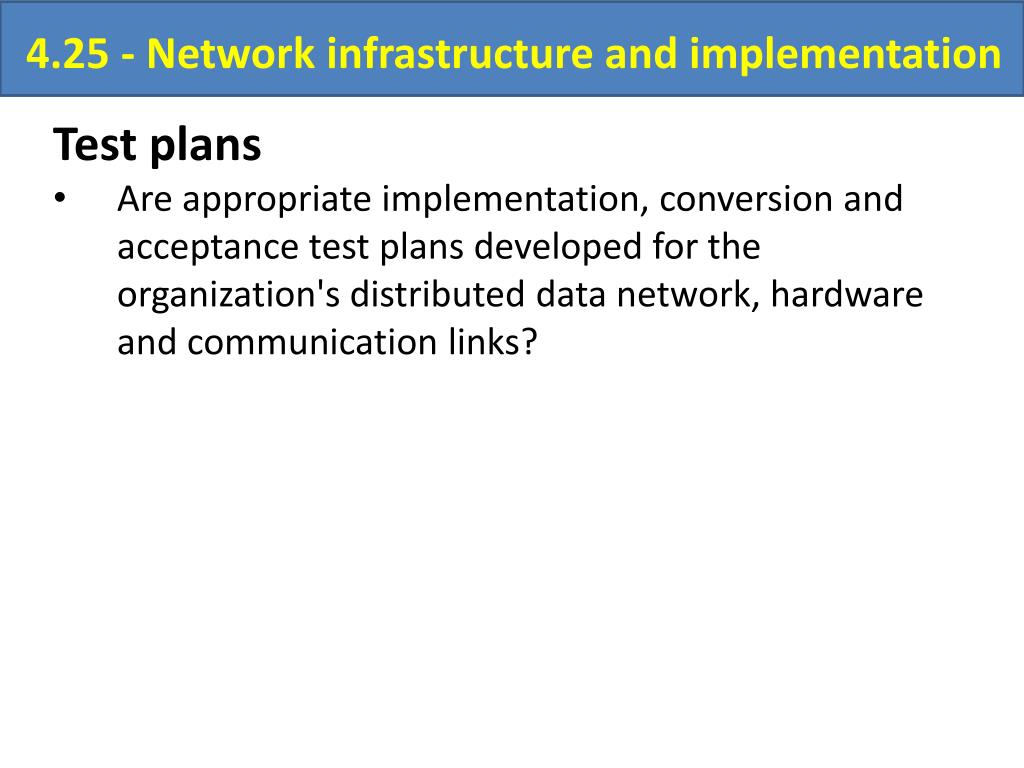 4.25 - Network infrastructure and implementation

Test plans

• Are appropriate implementation, conversion and acceptance test plans developed for the organization's distributed data network, hardware and communication links?